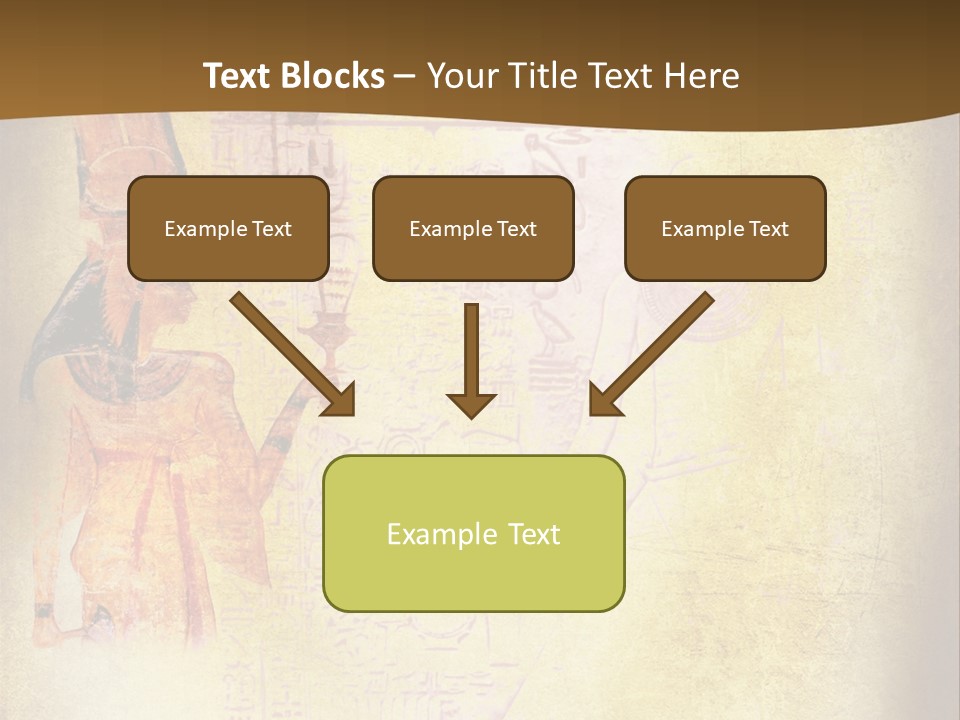 Text Blocks – Your Title Text Here

Example Text

Example Text

Example Text

Example Text